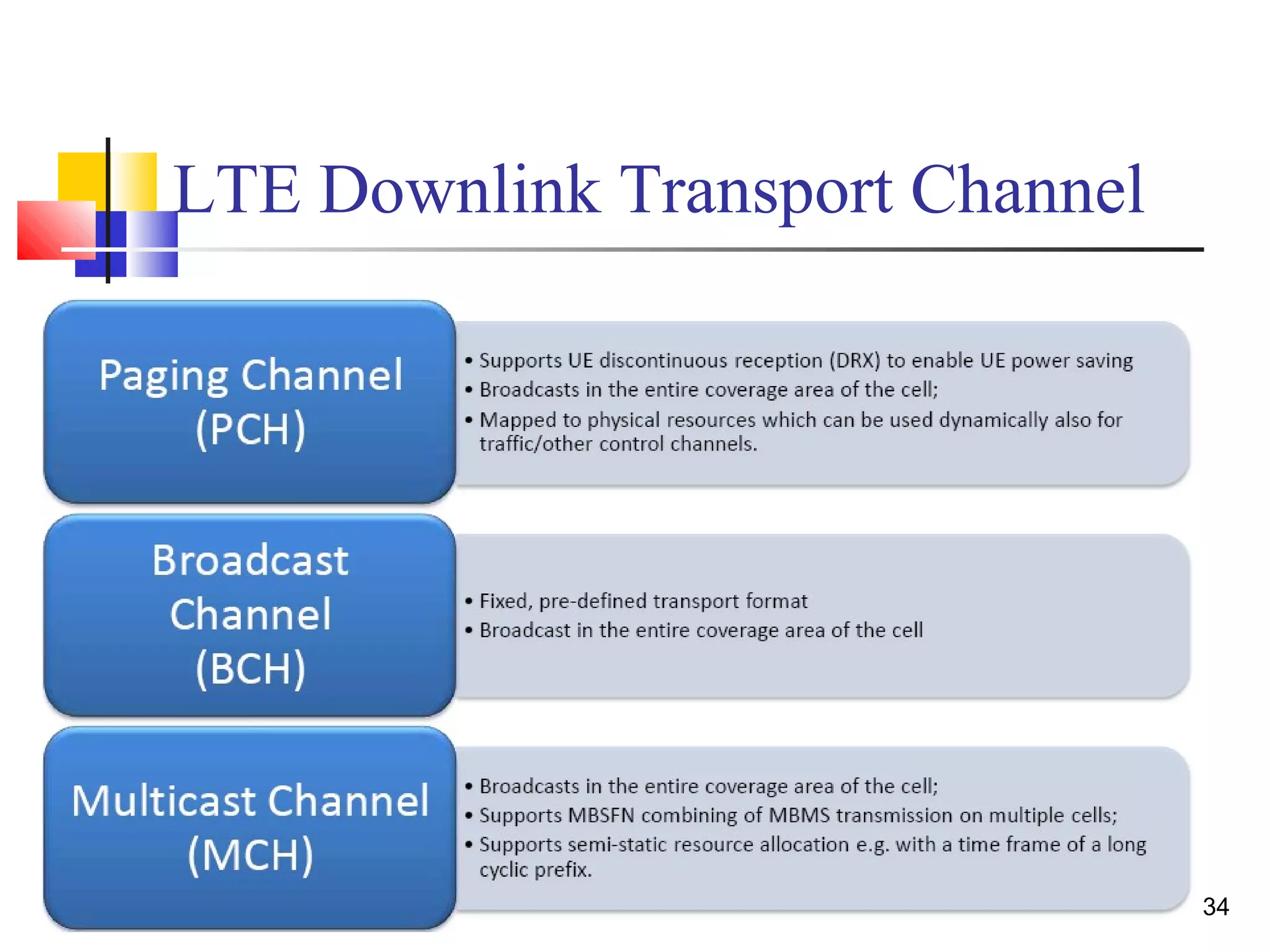 LTE Downlink Transport Channel

Paging Channel (PCH)

• Supports UE discontinuous reception (DRX) to enable UE power saving
• Broadcasts in the entire coverage area of the cell;
• Mapped to physical resources which can be used dynamically also for traffic/other control channels.

Broadcast Channel (BCH)

• Fixed, pre-defined transport format
• Broadcast in the entire coverage area of the cell

Multicast Channel (MCH)

• Broadcasts in the entire coverage area of the cell;
• Supports MBSFN combining of MBMS transmission on multiple cells;
• Supports semi-static resource allocation e.g. with a time frame of a long cyclic prefix.

34